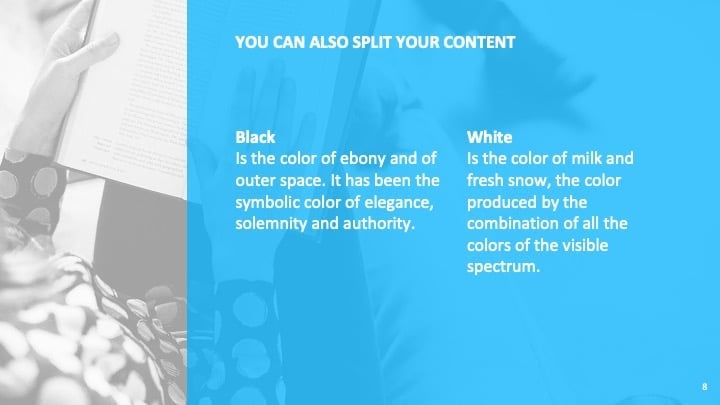 YOU CAN ALSO SPLIT YOUR CONTENT

Black
Is the color of ebony and of outer space. It has been the symbolic color of elegance, solemnity and authority.

White
Is the color of milk and fresh snow, the color produced by the combination of all the colors of the visible spectrum.

8